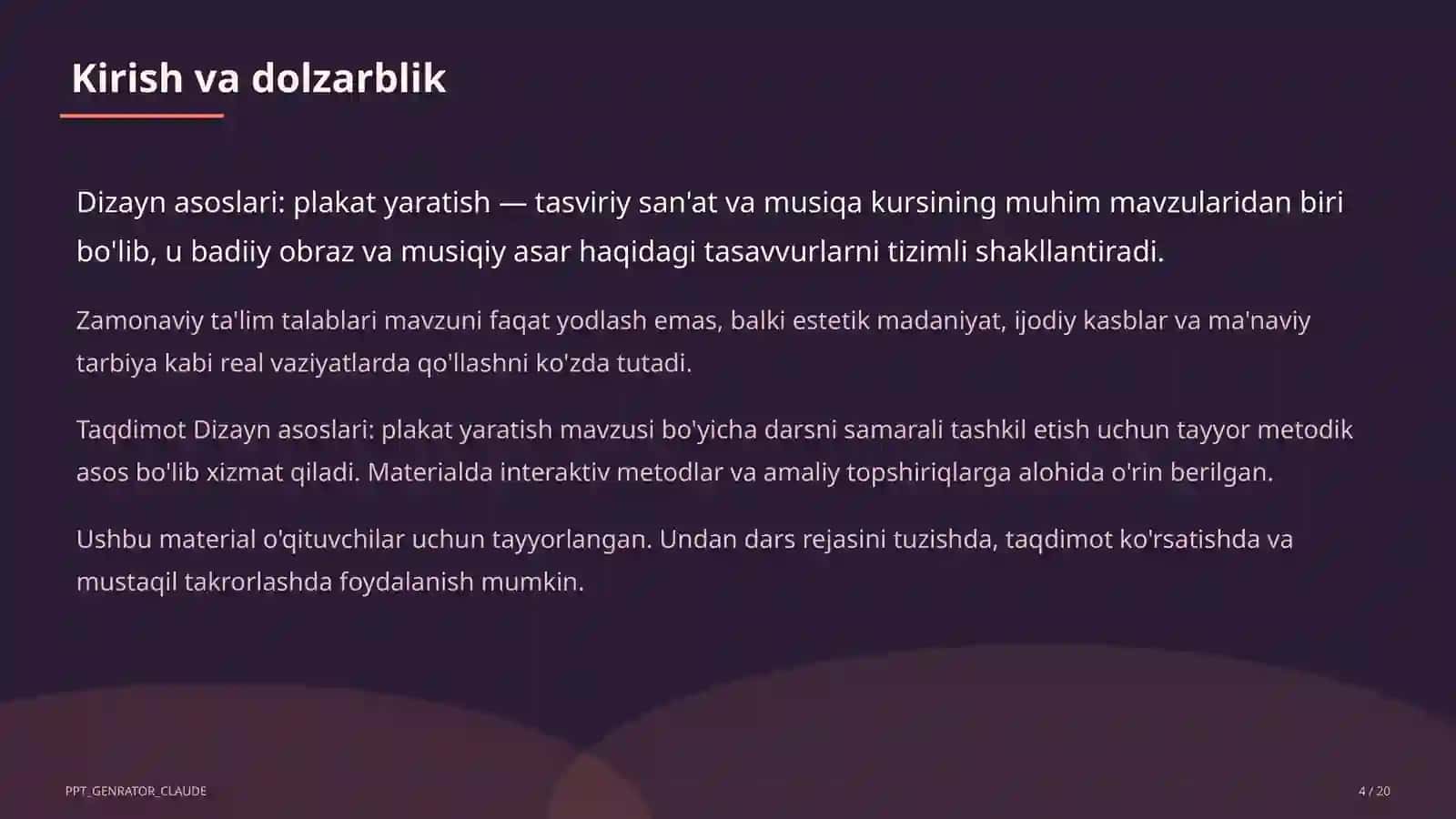 Kirish va dolzarblik

Dizayn asoslari: plakat yaratish — tasviriy san'at va musiqa kursining muhim mavzularidan biri bo'lib, u badiiy obraz va musiqiy asar haqidagi tasavvurlarni tizimli shakllantiradi.

Zamonaviy ta'lim talablari mavzuni faqat yodlash emas, balki estetik madaniyat, ijodiy kasblar va ma'naviy tarbiya kabi real vaziyatlarda qo'llashni ko'zda tutadi.

Taqdimot Dizayn asoslari: plakat yaratish mavzusi bo'yicha darsni samarali tashkil etish uchun tayyor metodik asos bo'lib xizmat qiladi. Materialda interaktiv metodlar va amaliy topshiriqlarga alohida o'rin berilgan.

Ushbu material o'qituvchilar uchun tayyorlangan. Undan dars rejasini tuzishda, taqdimot ko'rsatishda va mustaqil takrorlashda foydalanish mumkin.

PPT_GENRATOR_CLAUDE

4 / 20